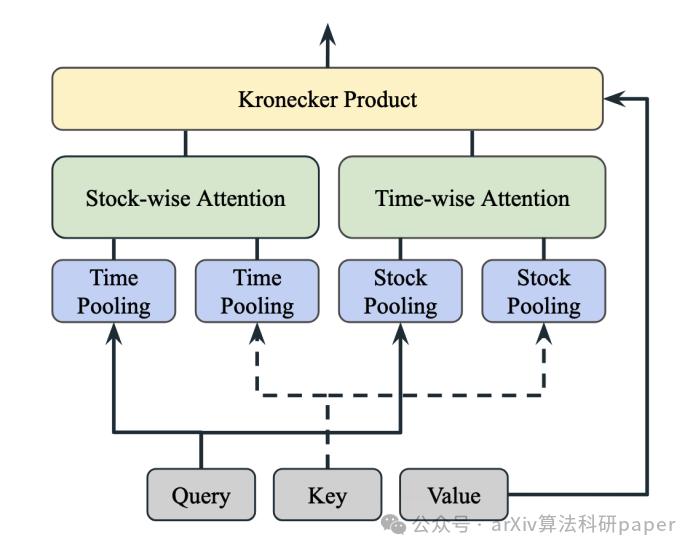 Kronecker Product

Stock-wise Attention

Time-wise Attention

Time Pooling

Time Pooling

Stock Pooling

Stock Pooling

Query

Key

Value

公众号 · arXiv算法科研paper